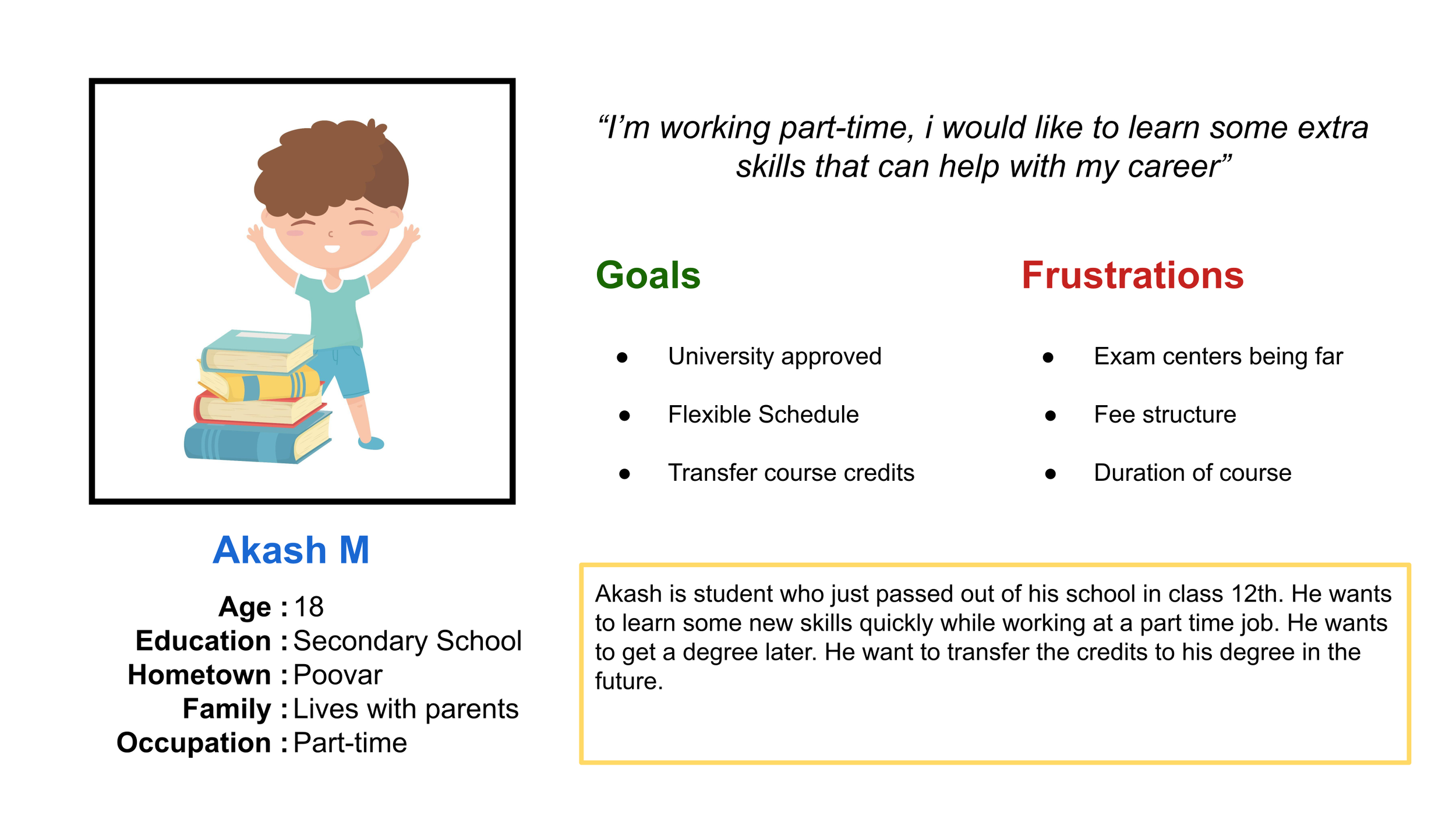 Akash M

Age : 18
Education : Secondary School
Hometown : Poovar
Family : Lives with parents
Occupation : Part-time

“I’m working part-time, i would like to learn some extra skills that can help with my career”

Goals

- University approved
- Flexible Schedule
- Transfer course credits

Frustrations

- Exam centers being far
- Fee structure
- Duration of course

Akash is student who just passed out of his school in class 12th. He wants to learn some new skills quickly while working at a part time job. He wants to get a degree later. He want to transfer the credits to his degree in the future.